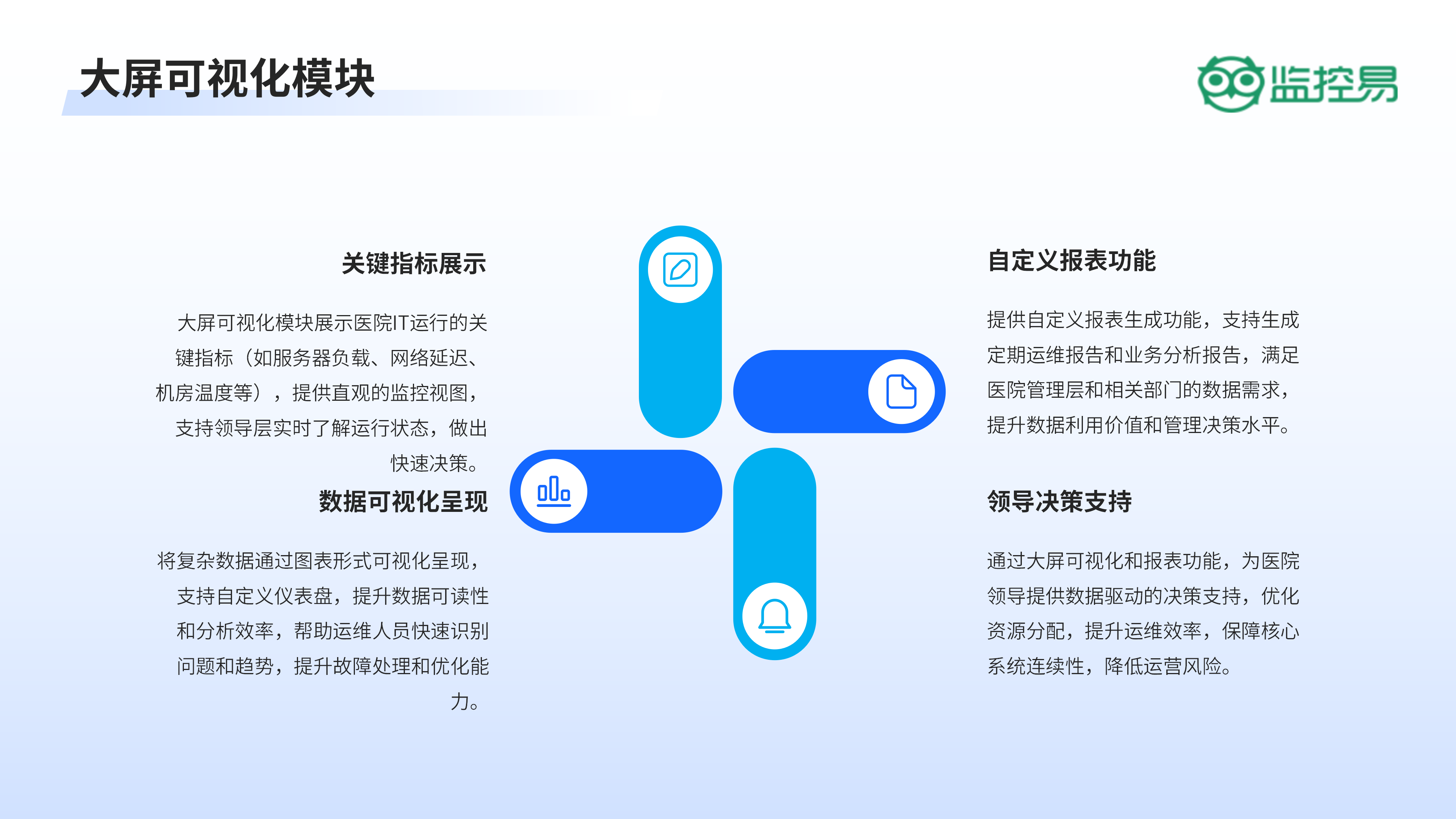 大屏可视化模块

监控易

关键指标展示

大屏可视化模块展示医院IT运行的关键指标（如服务器负载、网络延迟、机房温度等），提供直观的监控视图，支持领导层实时了解运行状态，做出快速决策。

数据可视化呈现

将复杂数据通过图表形式可视化呈现，支持自定义仪表盘，提升数据可读性和分析效率，帮助运维人员快速识别问题和趋势，提升故障处理和优化能力。

自定义报表功能

提供自定义报表生成功能，支持生成定期运维报告和业务分析报告，满足医院管理层和相关部门的数据需求，提升数据利用价值和管理决策水平。

领导决策支持

通过大屏可视化和报表功能，为医院领导提供数据驱动的决策支持，优化资源分配，提升运维效率，保障核心系统连续性，降低运营风险。